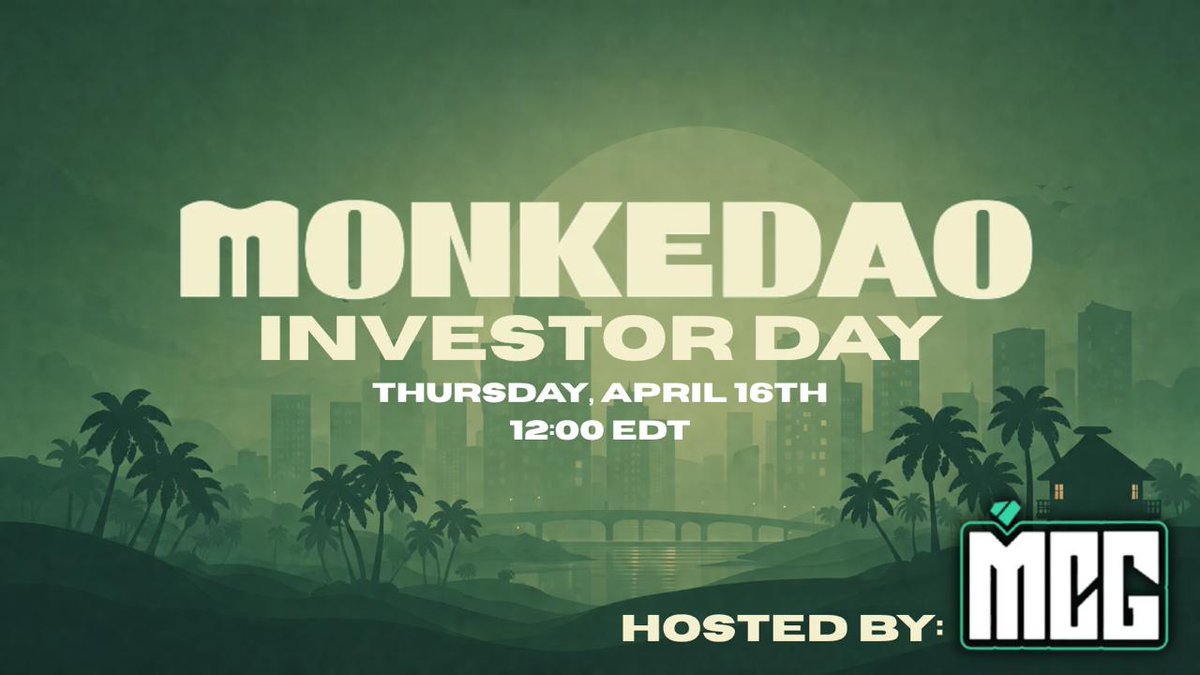 MONKEDAO
INVESTOR DAY
THURSDAY, APRIL 16TH
12:00 EDT

HOSTED BY:
MCG